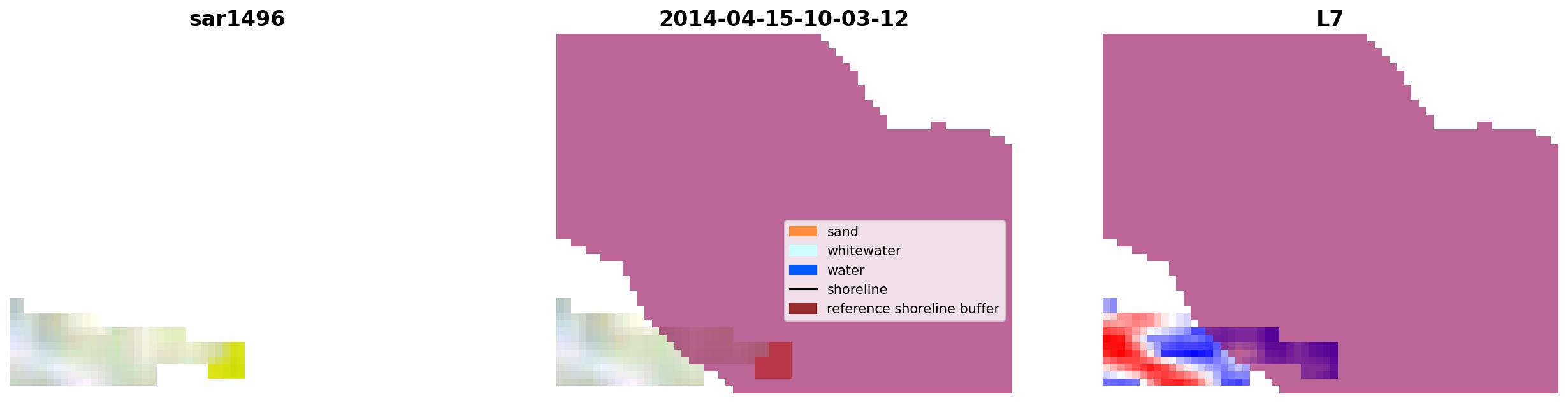 sar1496

2014-04-15-10-03-12

sand
whitewater
water
shoreline
reference shoreline buffer

L7